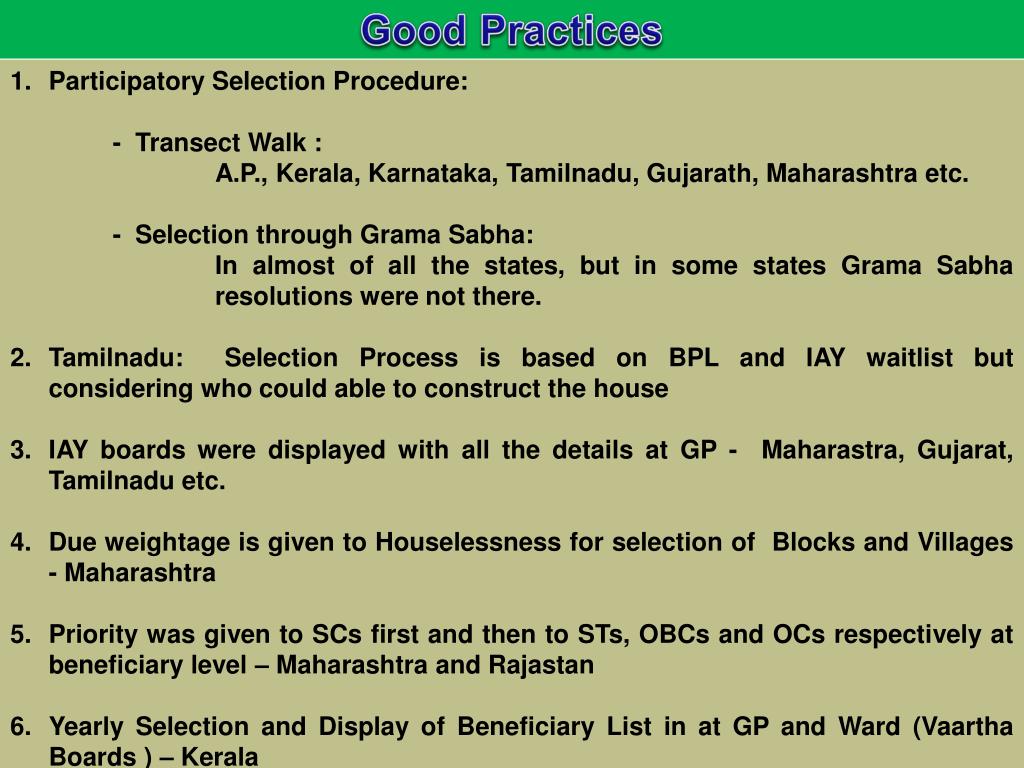 Good Practices

1. Participatory Selection Procedure:

- Transect Walk :
A.P., Kerala, Karnataka, Tamilnadu, Gujarath, Maharashtra etc.

- Selection through Grama Sabha:
In almost of all the states, but in some states Grama Sabha resolutions were not there.

2. Tamilnadu: Selection Process is based on BPL and IAY waitlist but considering who could able to construct the house

3. IAY boards were displayed with all the details at GP - Maharastra, Gujarat, Tamilnadu etc.

4. Due weightage is given to Houselessness for selection of Blocks and Villages - Maharashtra

5. Priority was given to SCs first and then to STs, OBCs and OCs respectively at beneficiary level – Maharashtra and Rajastan

6. Yearly Selection and Display of Beneficiary List in at GP and Ward (Vaartha Boards ) – Kerala